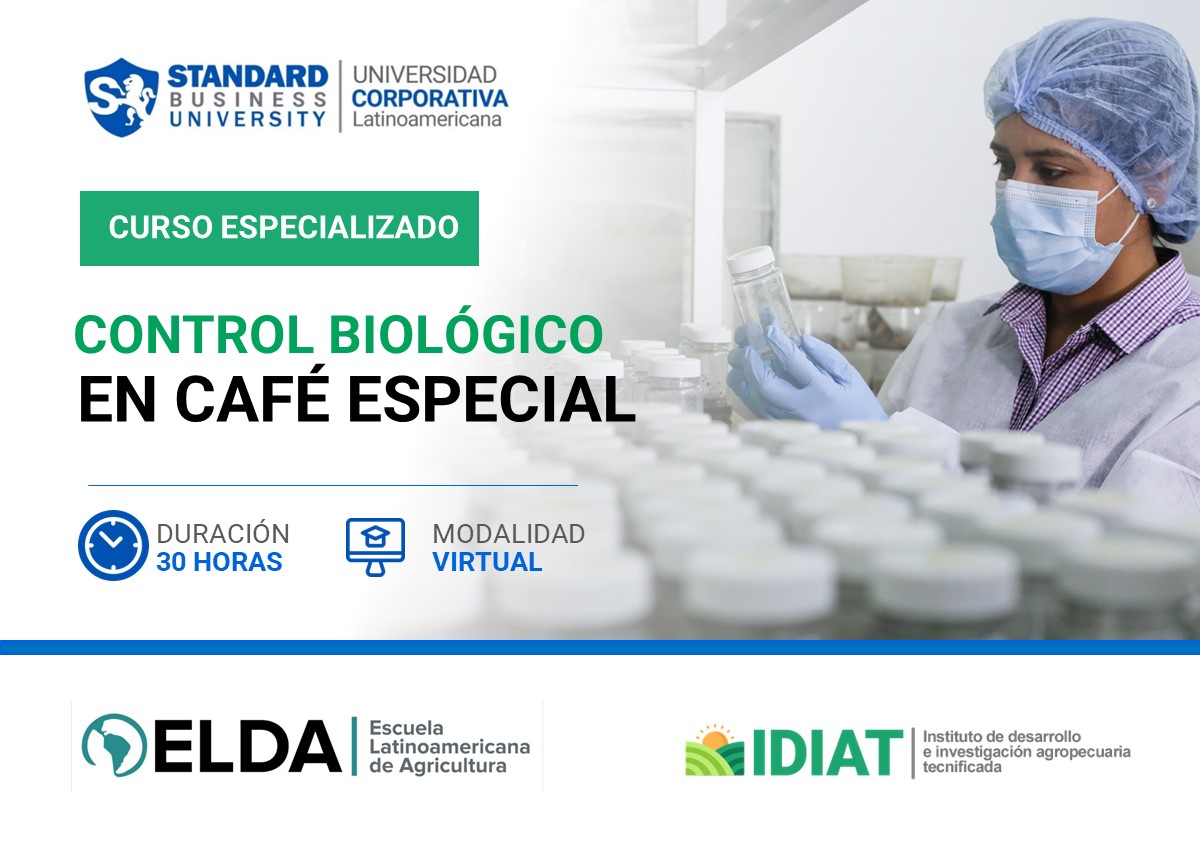 STANDARD BUSINESS UNIVERSITY
UNIVERSIDAD CORPORATIVA Latinoamericana

CURSO ESPECIALIZADO

CONTROL BIOLÓGICO EN CAFÉ ESPECIAL

DURACIÓN 30 HORAS

MODALIDAD VIRTUAL

ELDA Escuela Latinoamericana de Agricultura

IDIAT Instituto de desarrollo e investigación agropecuaria tecnificada